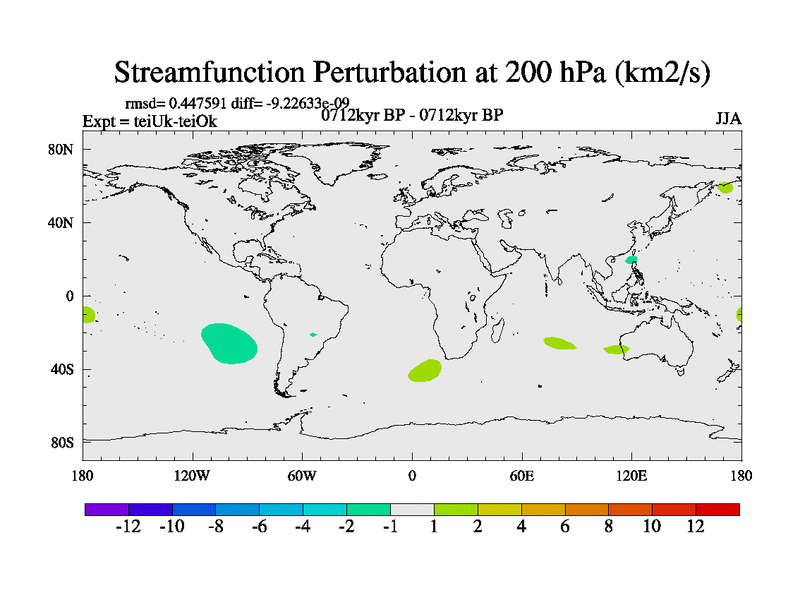 Streamfunction Perturbation at 200 hPa (km2/s)

rmsd= 0.447591 diff= -9.22633e-09
Expt = teiUk-teiOk
0712kyr BP - 0712kyr BP
JJA

80N
40N
0
40S
80S

180
120W
60W
0
60E
120E
180

-12 -10 -8 -6 -4 -2 -1 1 2 4 6 8 10 12